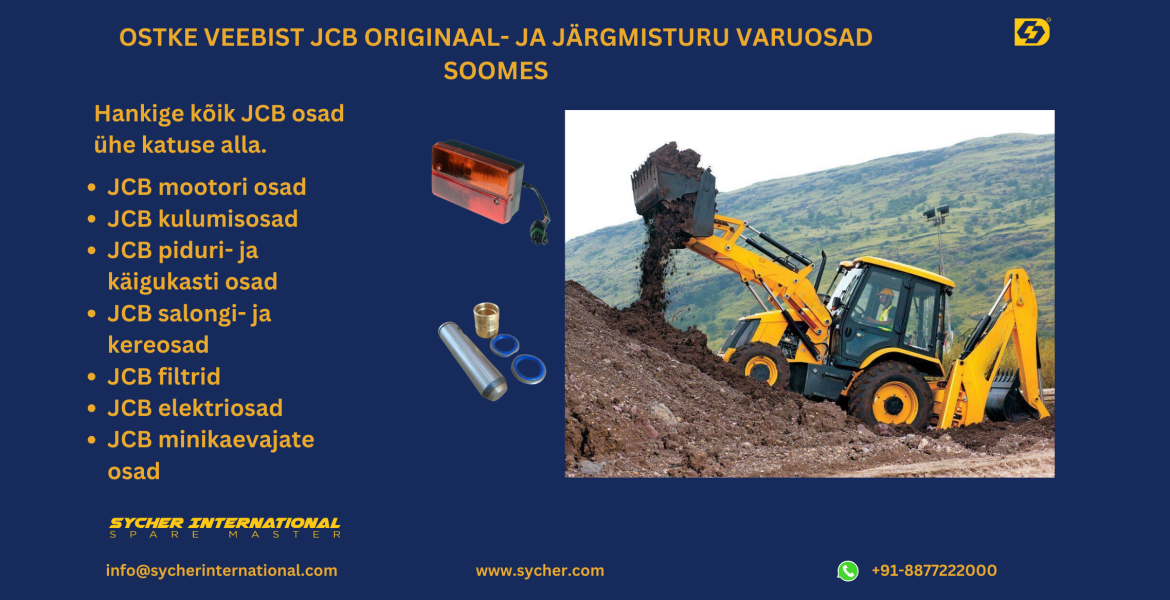 OSTKE VEEBIST JCB ORIGINAAL- JA JÄRGMISTURU VARUOSAD SOOMES

Hankige kõik JCB osad ühe katuse alla.

• JCB mootori osad
• JCB kulumisosad
• JCB piduri- ja käigukasti osad
• JCB salongi- ja kereosad
• JCB filtrid
• JCB elektriosad
• JCB minikaevajate osad

SYCHER INTERNATIONAL
SPARE MASTER

info@sycherinternational.com

www.sycher.com

+91-8877222000